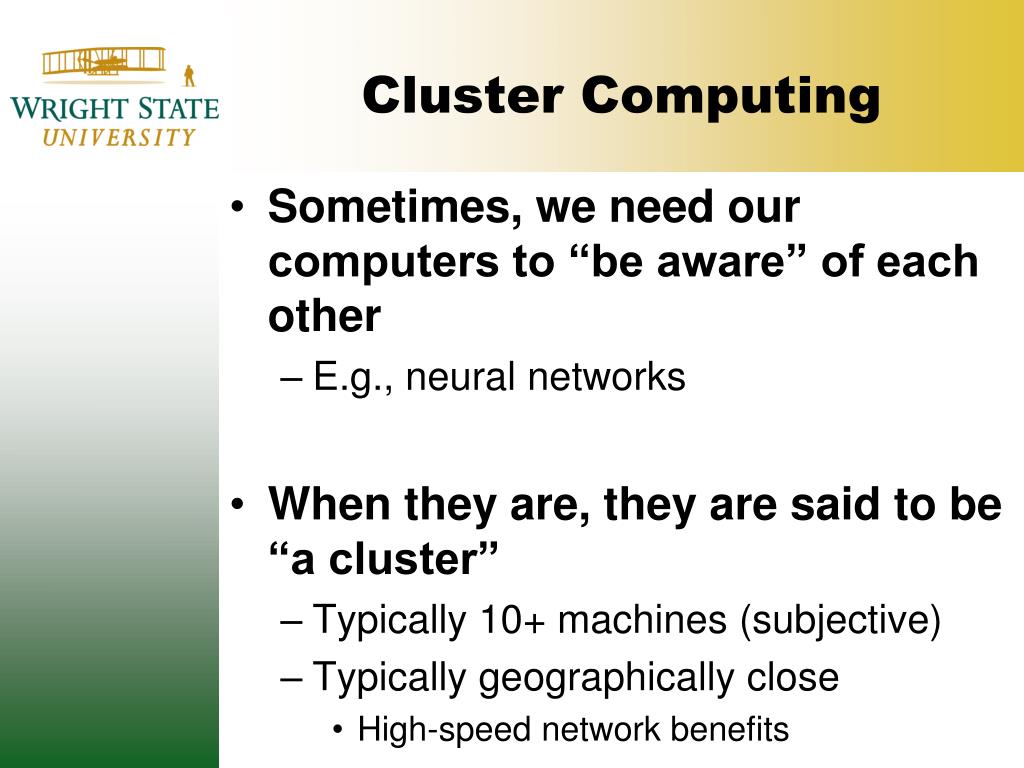 WRIGHT STATE UNIVERSITY

Cluster Computing

• Sometimes, we need our computers to “be aware” of each other
– E.g., neural networks

• When they are, they are said to be “a cluster”
– Typically 10+ machines (subjective)
– Typically geographically close
• High-speed network benefits